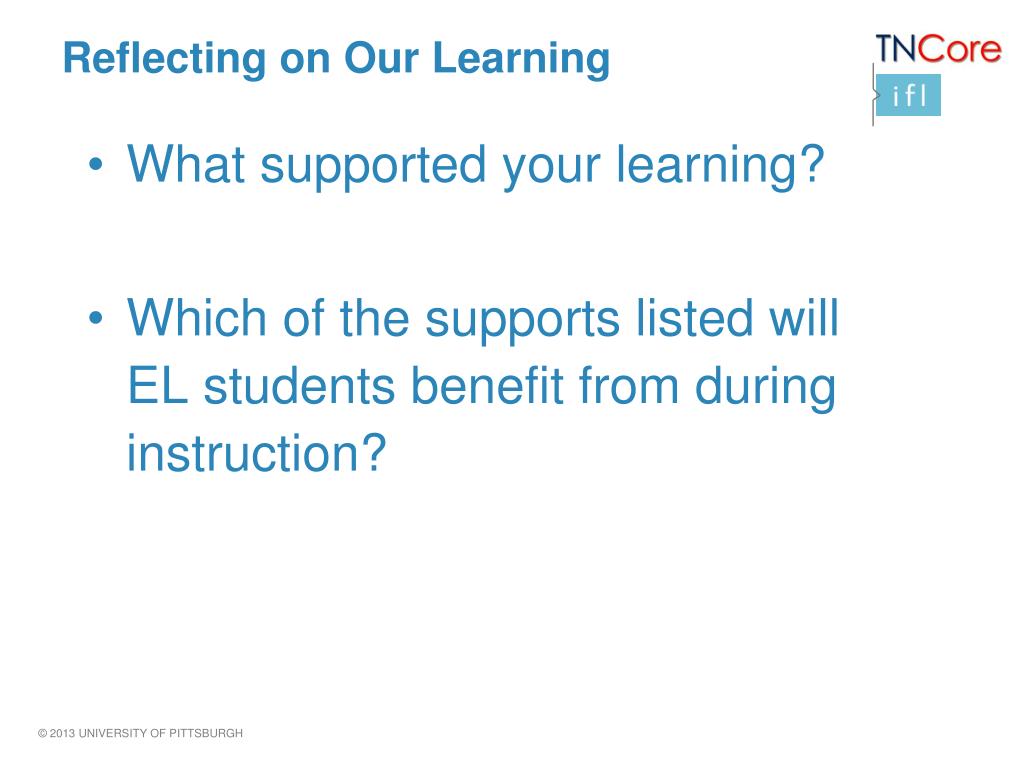 Reflecting on Our Learning

TNCore
ifl

• What supported your learning?

• Which of the supports listed will EL students benefit from during instruction?

© 2013 UNIVERSITY OF PITTSBURGH